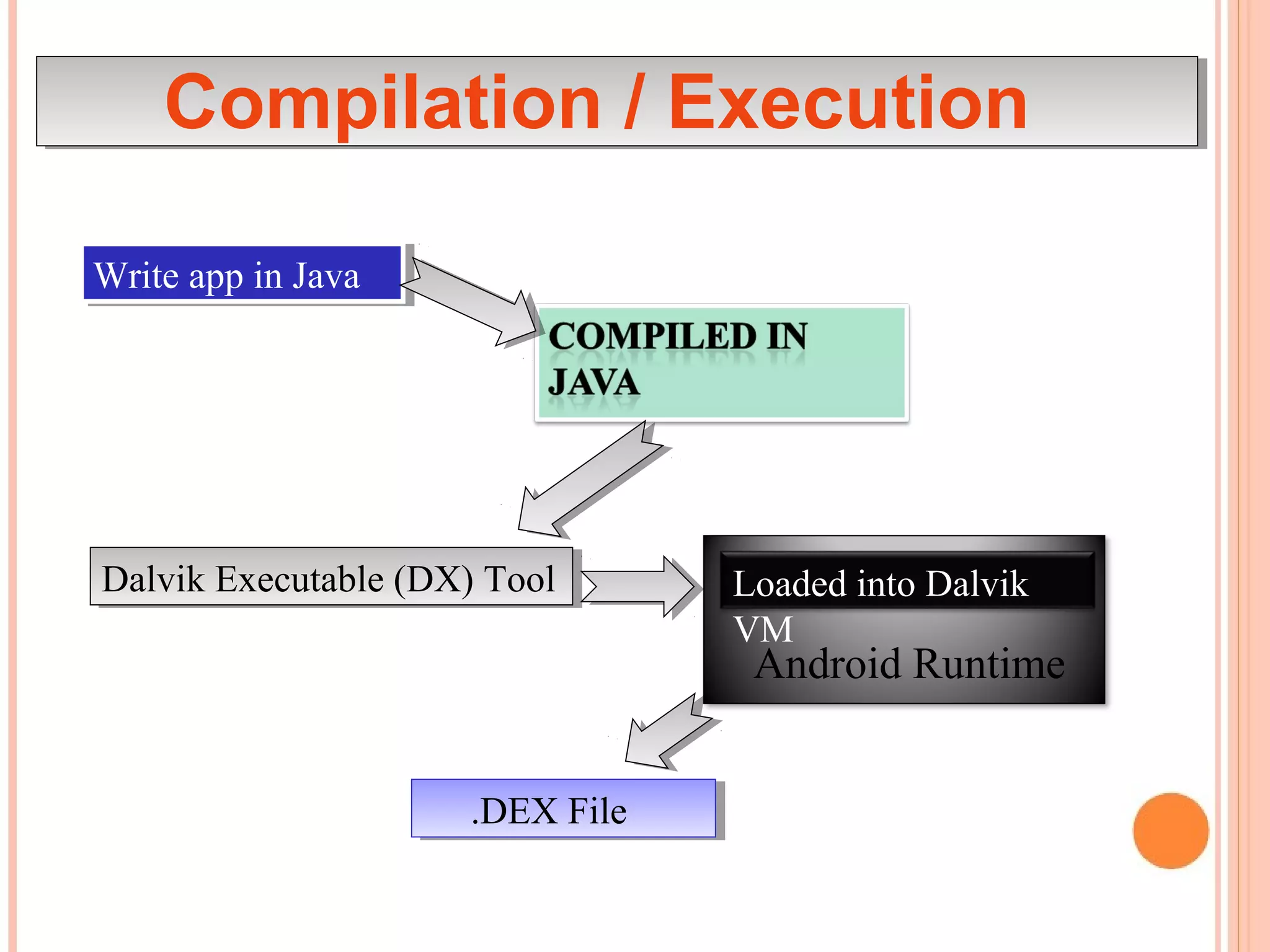 Compilation / Execution

Write app in Java

COMPILED IN JAVA

Dalvik Executable (DX) Tool

Loaded into Dalvik VM
Android Runtime

.DEX File